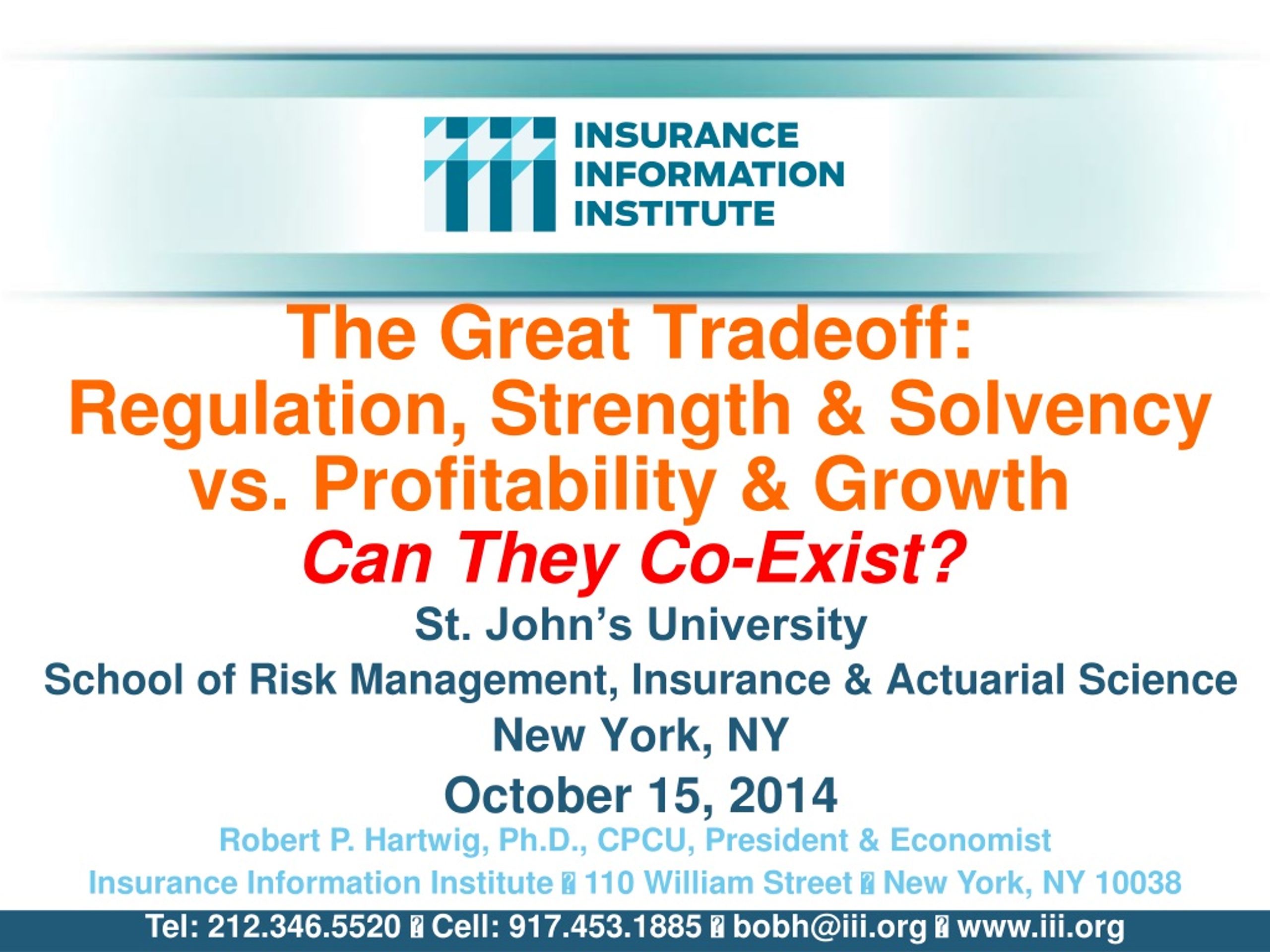 INSURANCE INFORMATION INSTITUTE

The Great Tradeoff: Regulation, Strength & Solvency vs. Profitability & Growth

Can They Co-Exist?

St. John's University

School of Risk Management, Insurance & Actuarial Science

New York, NY

October 15, 2014

Robert P. Hartwig, Ph.D., CPCU, President & Economist

Insurance Information Institute ◆ 110 William Street ◆ New York, NY 10038

Tel: 212.346.5520 ◆ Cell: 917.453.1885 ◆ bobh@iii.org ◆ www.iii.org